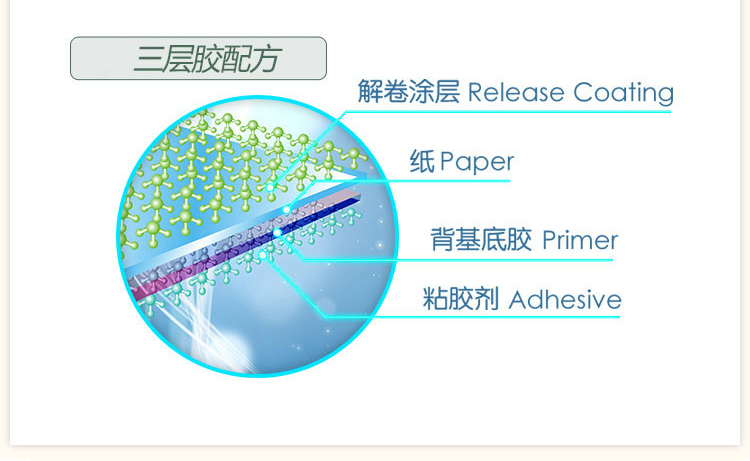 三层胶配方

解卷涂层 Release Coating

纸 Paper

背基底胶 Primer

粘胶剂 Adhesive